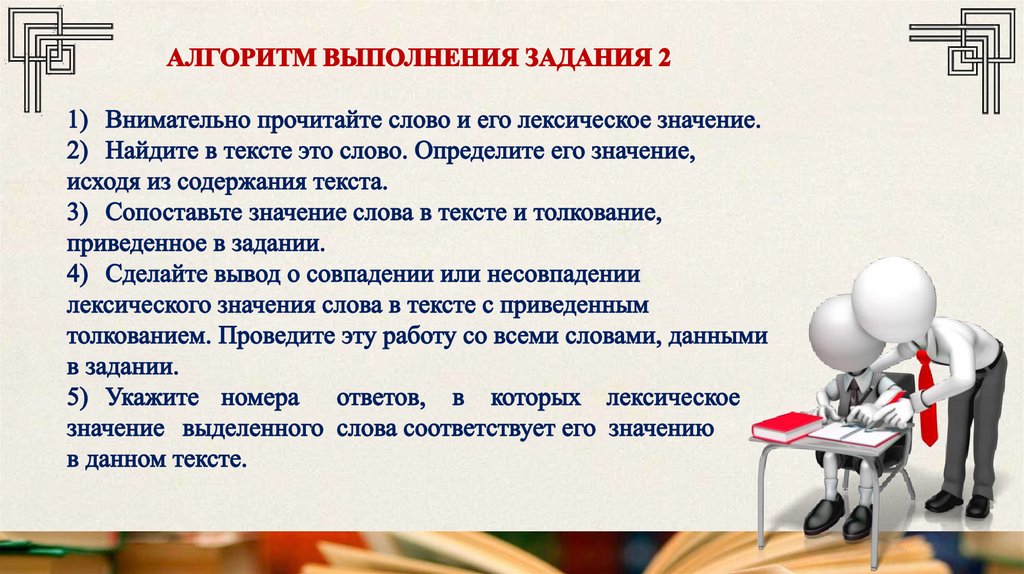 АЛГОРИТМ ВЫПОЛНЕНИЯ ЗАДАНИЯ 2

1) Внимательно прочитайте слово и его лексическое значение.
2) Найдите в тексте это слово. Определите его значение, исходя из содержания текста.
3) Сопоставьте значение слова в тексте и толкование, приведенное в задании.
4) Сделайте вывод о совпадении или несовпадении лексического значения слова в тексте с приведенным толкованием. Проведите эту работу со всеми словами, данными в задании.
5) Укажите номера ответов, в которых лексическое значение выделенного слова соответствует его значению в данном тексте.